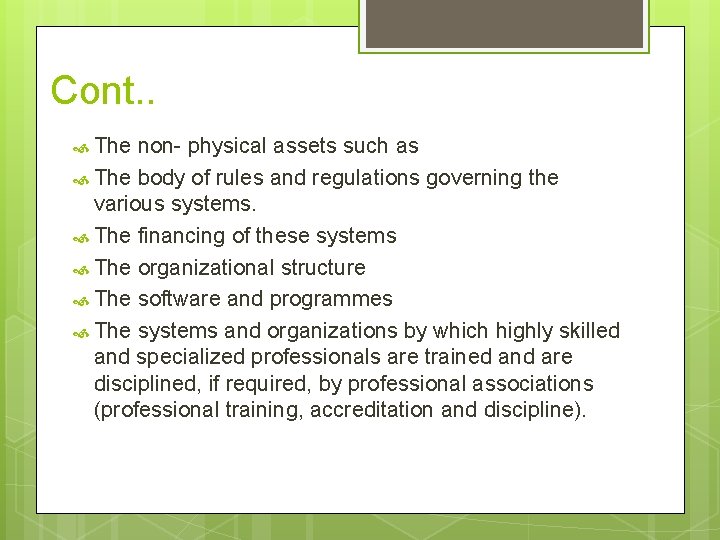 Cont..

The non- physical assets such as

The body of rules and regulations governing the various systems.

The financing of these systems

The organizational structure

The software and programmes

The systems and organizations by which highly skilled and specialized professionals are trained and are disciplined, if required, by professional associations (professional training, accreditation and discipline).